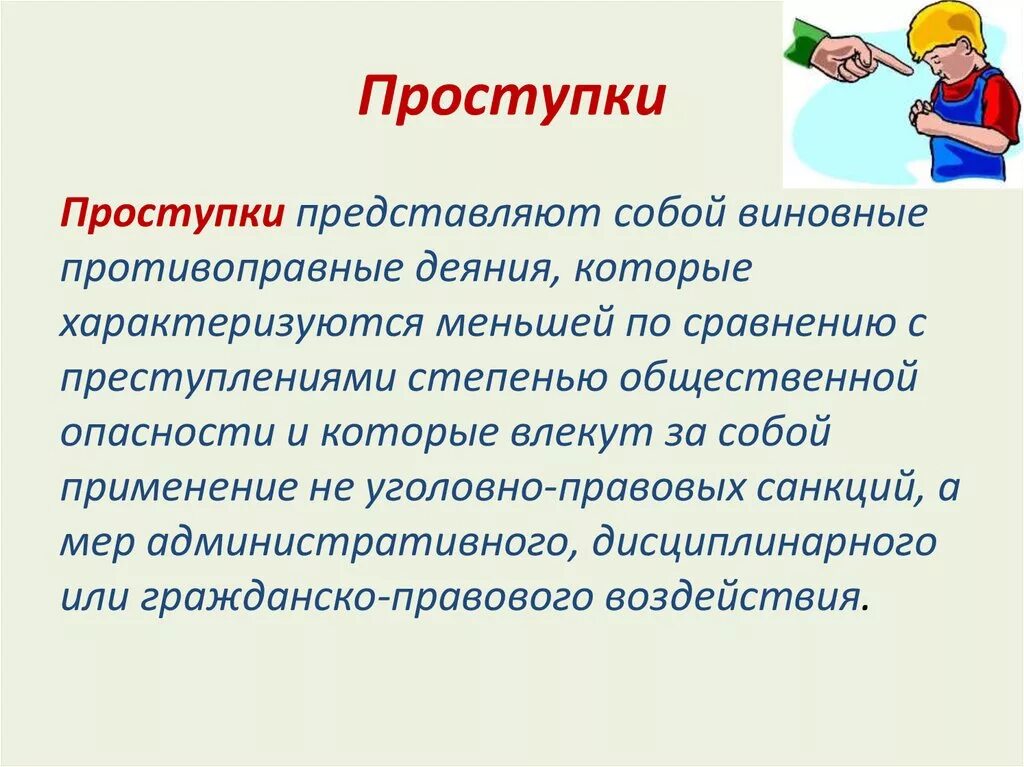 Проступки

Проступки представляют собой виновные противоправные деяния, которые характеризуются меньшей по сравнению с преступлениями степенью общественной опасности и которые влекут за собой применение не уголовно-правовых санкций, а мер административного, дисциплинарного или гражданско-правового воздействия.